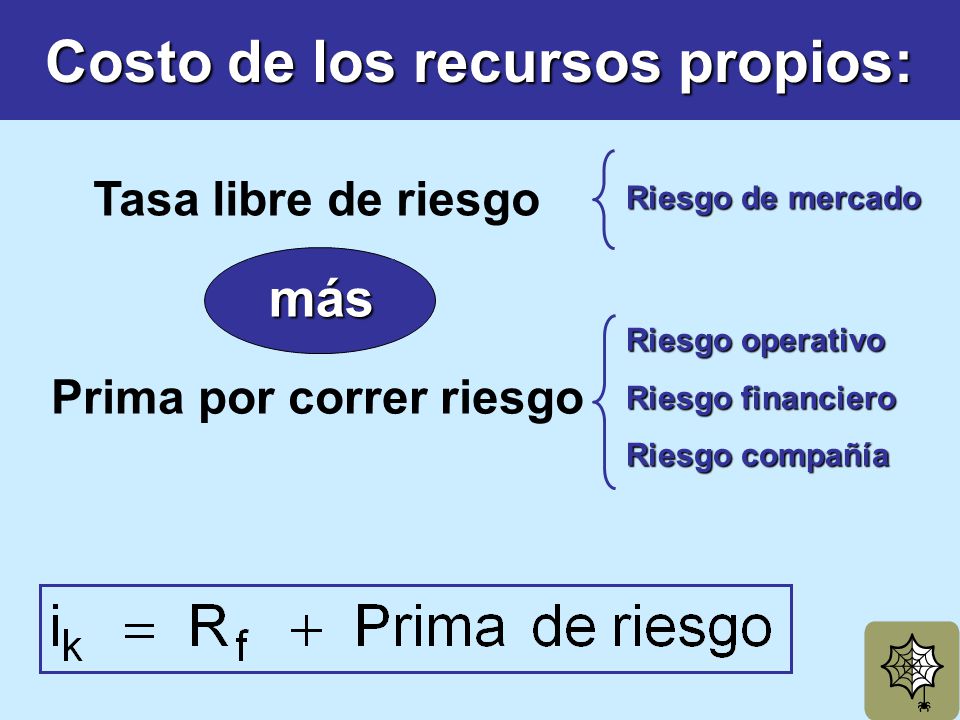 Costo de los recursos propios:

Tasa libre de riesgo

Riesgo de mercado

más

Prima por correr riesgo

Riesgo operativo

Riesgo financiero

Riesgo compañía

$i_k = R_f + \text{Prima de riesgo}$